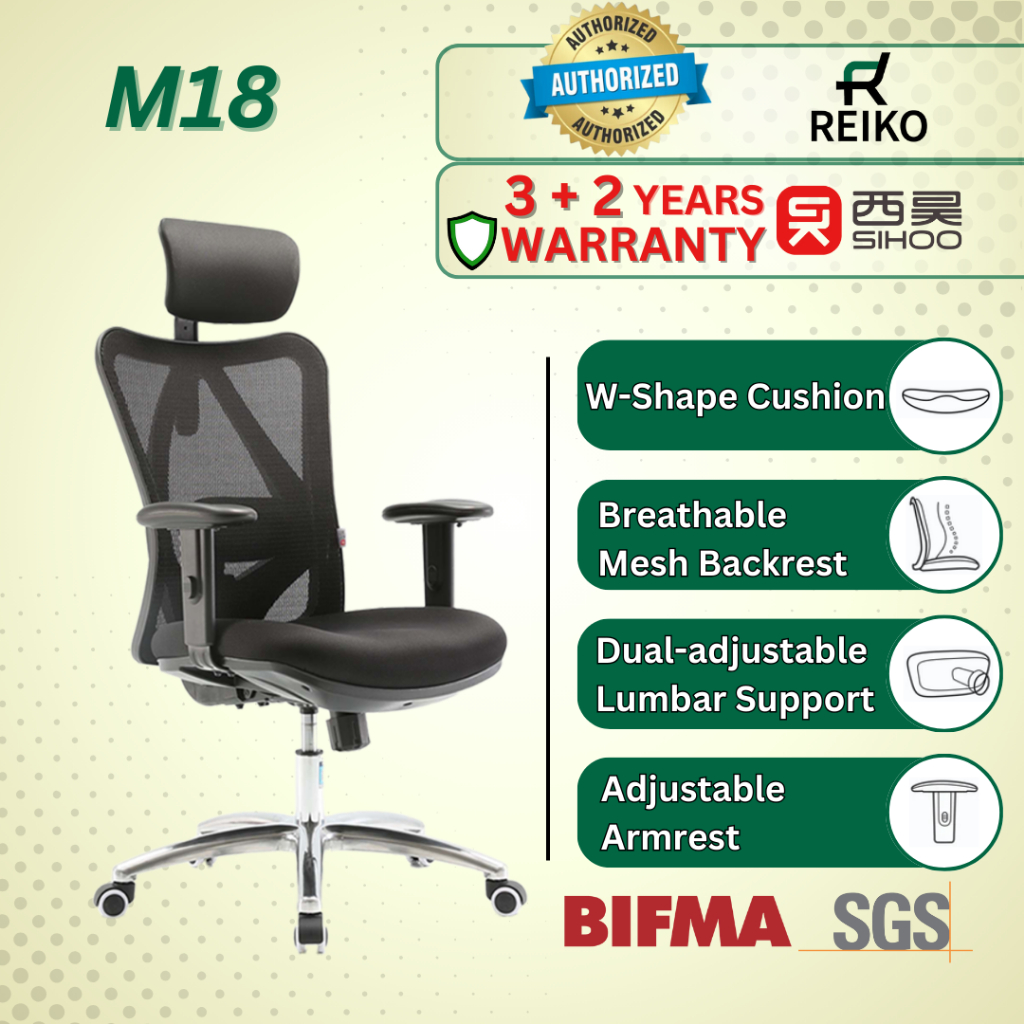 M18

AUTHORIZED
AUTHORIZED
AUTHORIZED

REIKO

3 + 2 YEARS
WARRANTY

西昊
SIHOO

W-Shape Cushion

Breathable
Mesh Backrest

Dual-adjustable
Lumbar Support

Adjustable
Armrest

BIFMA SGS